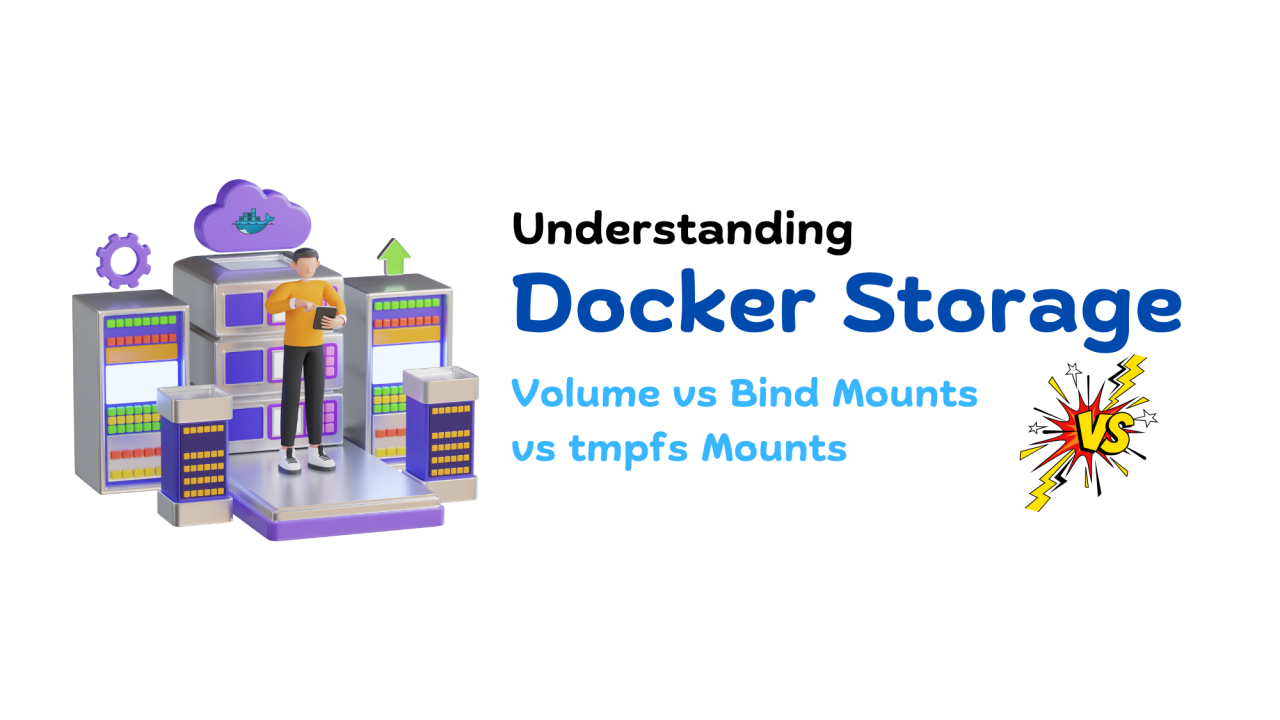 Understanding
Docker Storage
Volume vs Bind Mounts vs tmpfs Mounts

VS